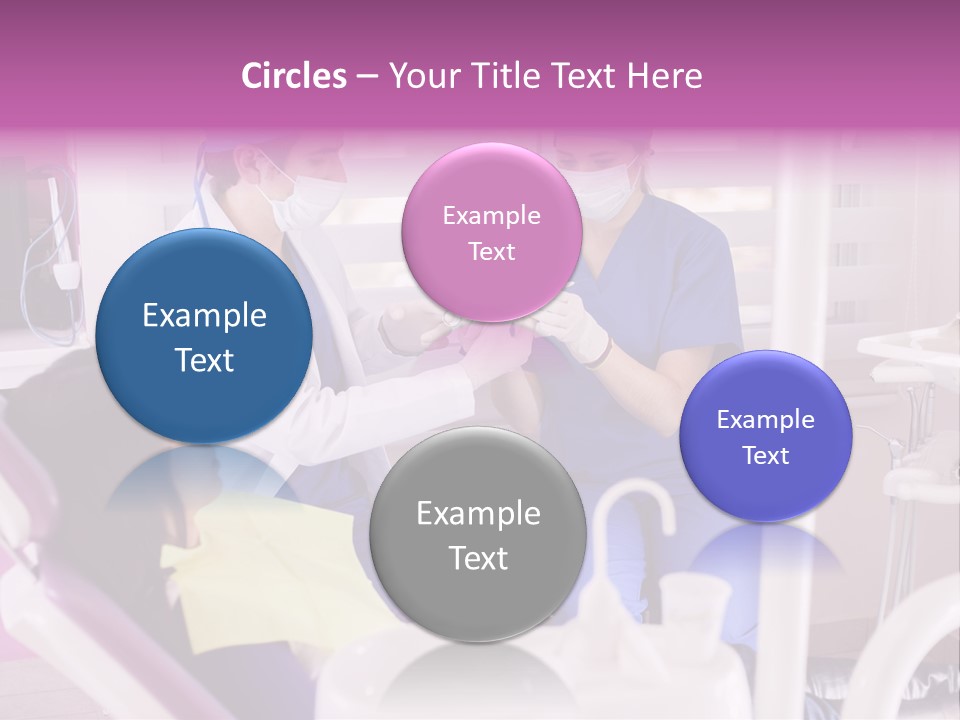 Circles – Your Title Text Here

Example Text

Example Text

Example Text

Example Text